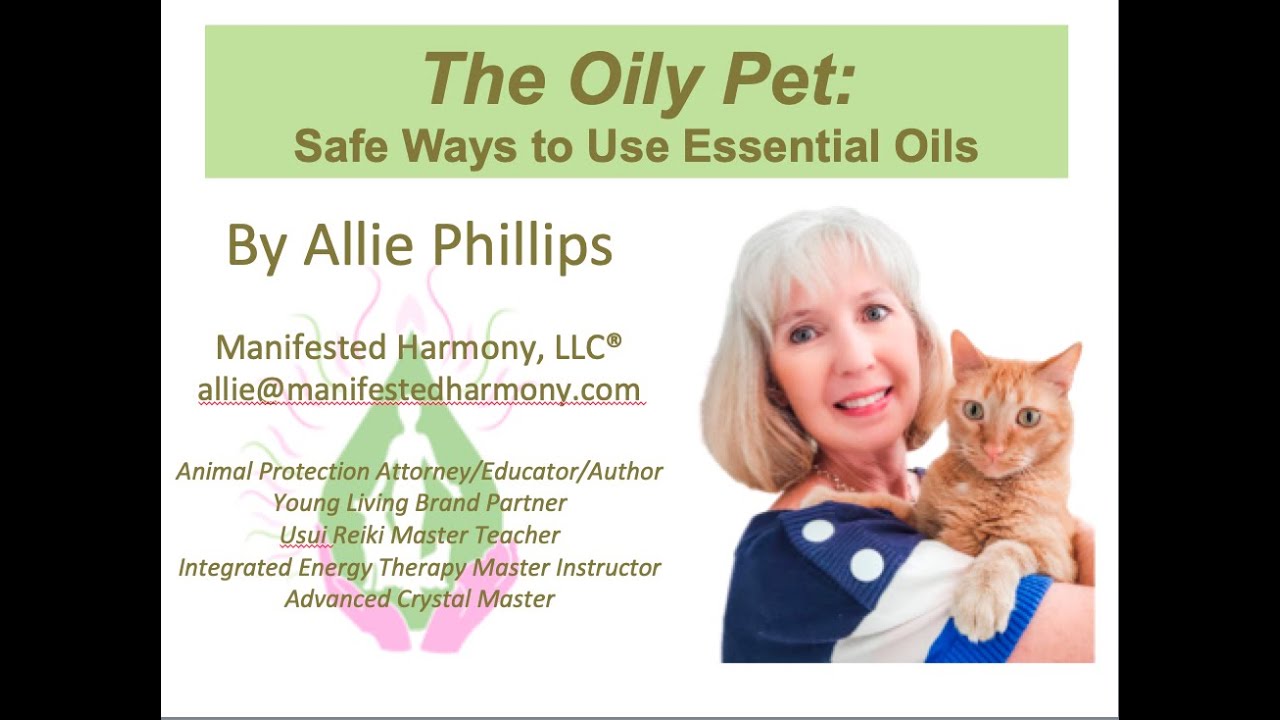 The Oily Pet:
Safe Ways to Use Essential Oils

By Allie Phillips

Manifested Harmony, LLC®
allie@manifestedharmony.com

Animal Protection Attorney/Educator/Author
Young Living Brand Partner
Usui Reiki Master Teacher
Integrated Energy Therapy Master Instructor
Advanced Crystal Master